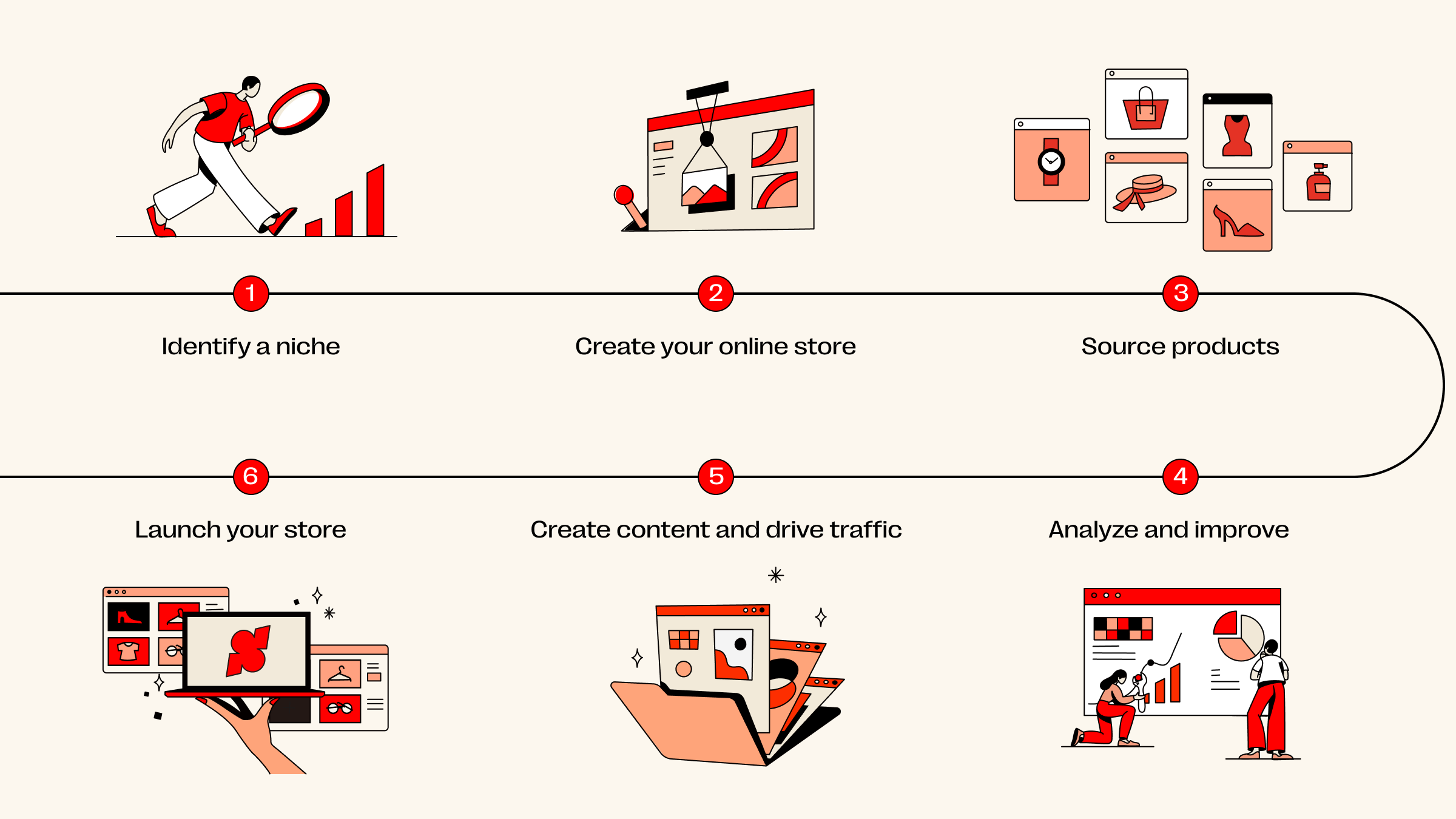 1
Identify a niche

2
Create your online store

3
Source products

6
Launch your store

5
Create content and drive traffic

4
Analyze and improve